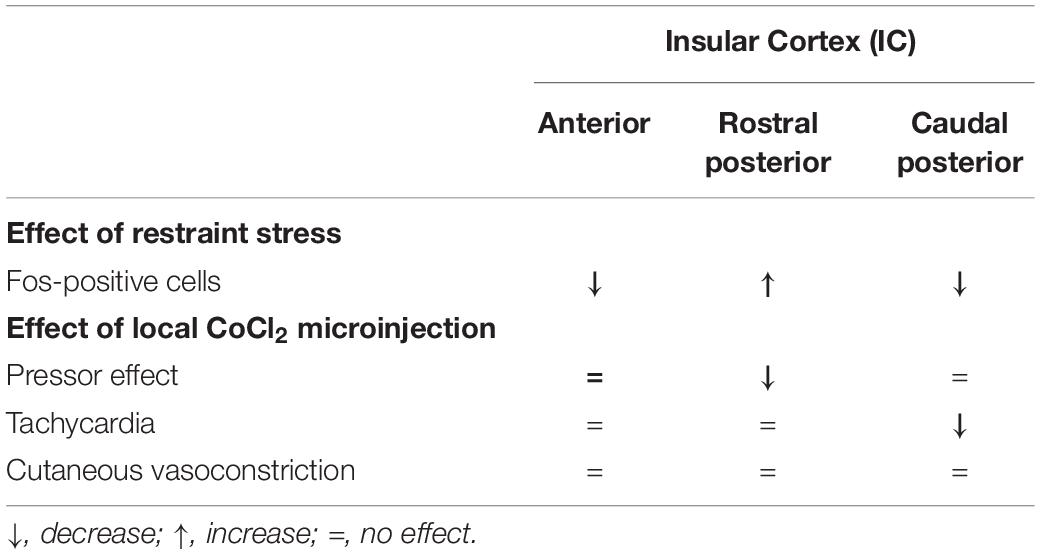 | | Insular Cortex (IC) | | |
|---|---|---|---|
| | Anterior | Rostral posterior | Caudal posterior |
| **Effect of restraint stress** | | | |
| Fos-positive cells | ↓ | ↑ | ↓ |
| **Effect of local $CoCl_2$ microinjection** | | | |
| Pressor effect | = | ↓ | = |
| Tachycardia | = | = | ↓ |
| Cutaneous vasoconstriction | = | = | = |

↓, decrease; ↑, increase; =, no effect.